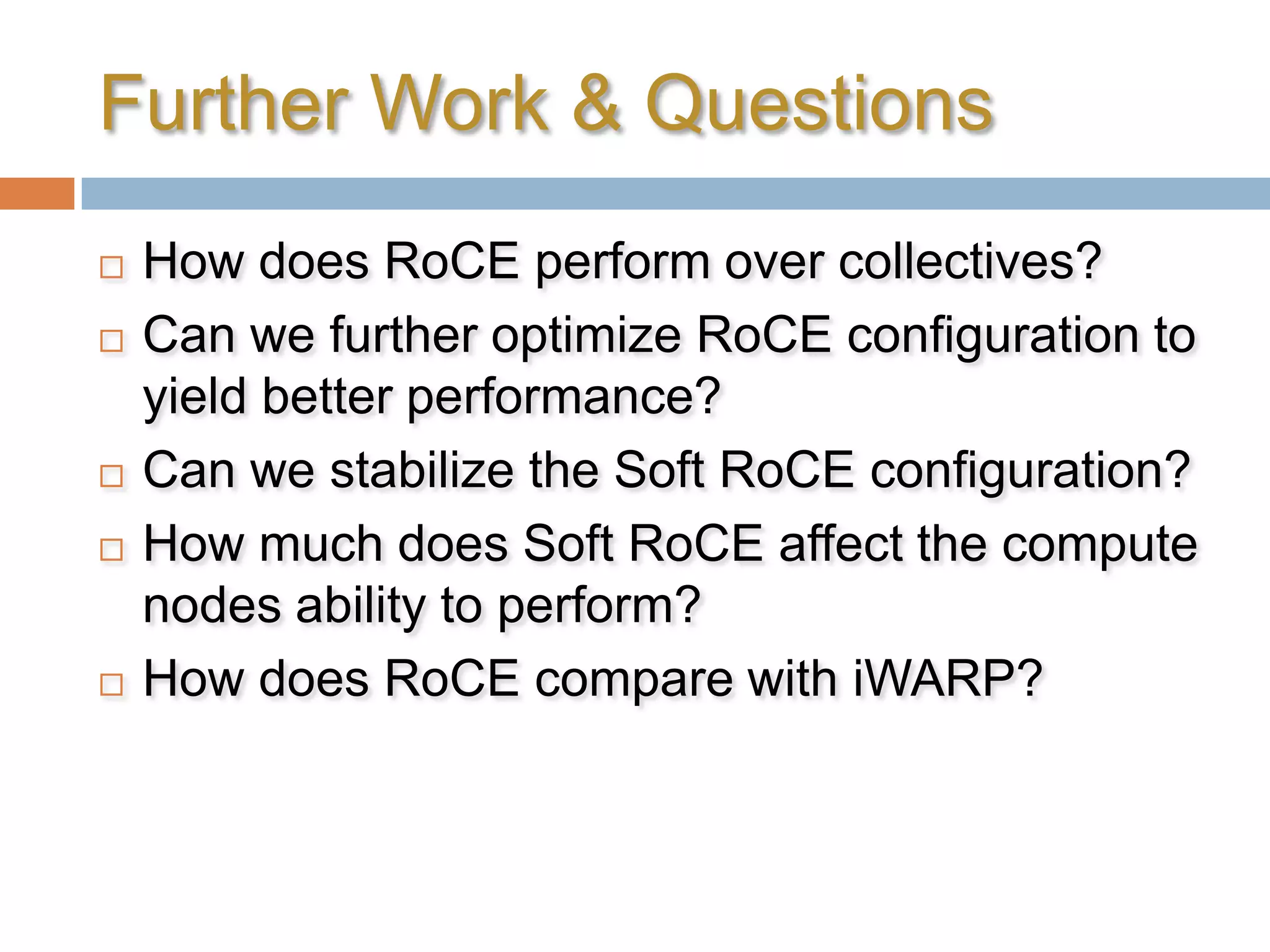 Further Work & Questions

□ How does RoCE perform over collectives?

□ Can we further optimize RoCE configuration to yield better performance?

□ Can we stabilize the Soft RoCE configuration?

□ How much does Soft RoCE affect the compute nodes ability to perform?

□ How does RoCE compare with iWARP?